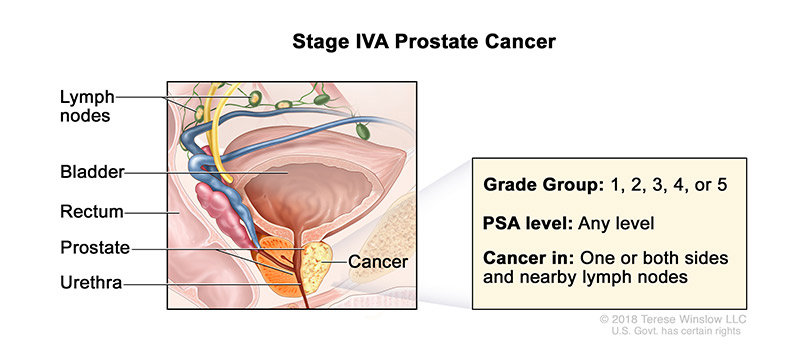 Stage IVA Prostate Cancer

Lymph nodes

Bladder

Rectum

Prostate

Urethra

Cancer

Grade Group: 1, 2, 3, 4, or 5

PSA level: Any level

Cancer in: One or both sides and nearby lymph nodes

© 2018 Terese Winslow LLC
U.S. Govt. has certain rights